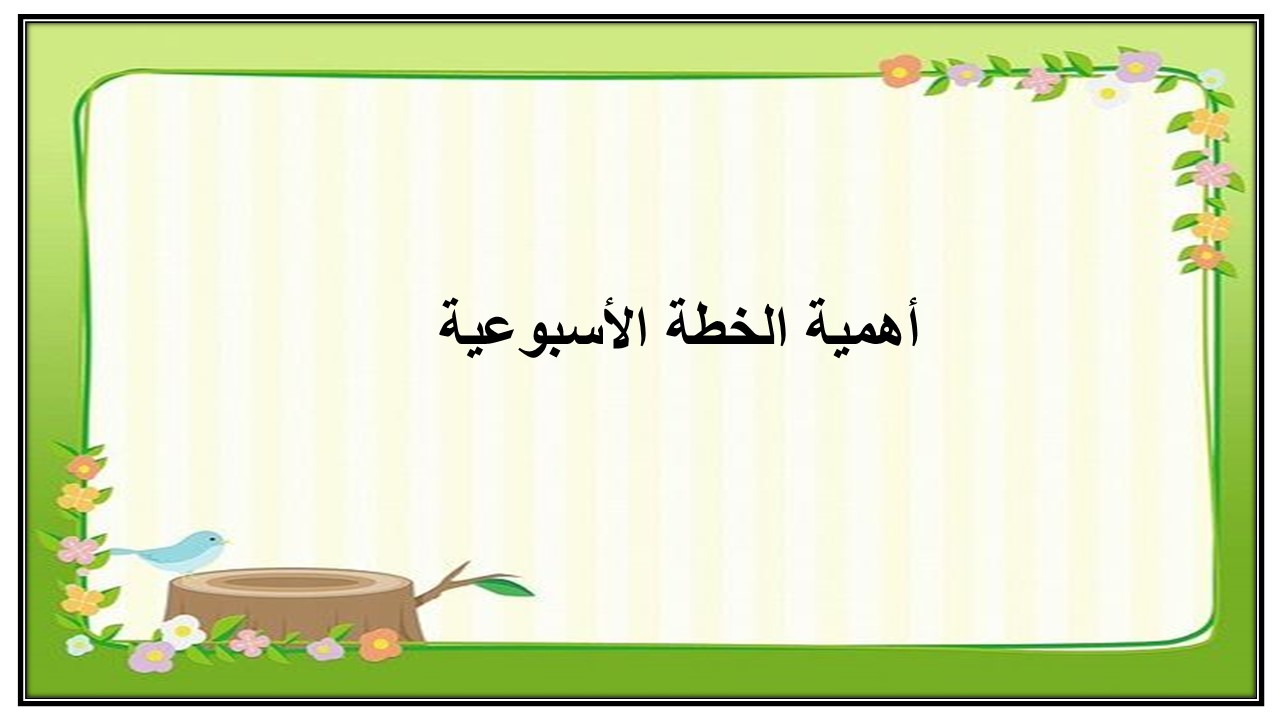 أهمية الخطة الأسبوعية